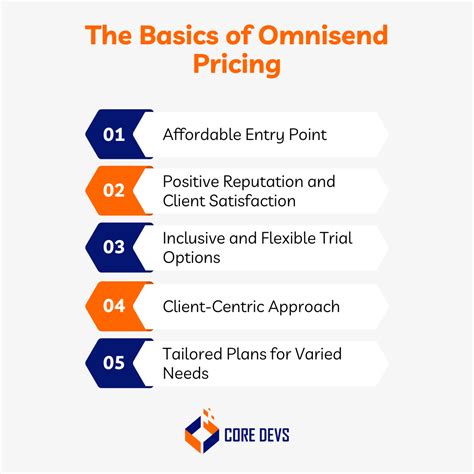 The Basics of Omnisend Pricing

01 Affordable Entry Point

02 Positive Reputation and Client Satisfaction

03 Inclusive and Flexible Trial Options

04 Client-Centric Approach

05 Tailored Plans for Varied Needs

CORE DEVS